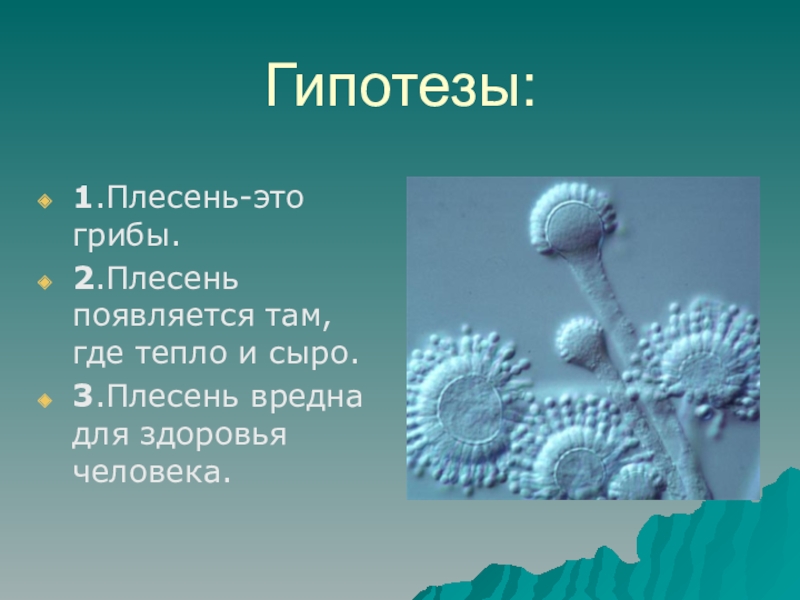 Гипотезы:

1.Плесень-это грибы.

2.Плесень появляется там, где тепло и сыро.

3.Плесень вредна для здоровья человека.